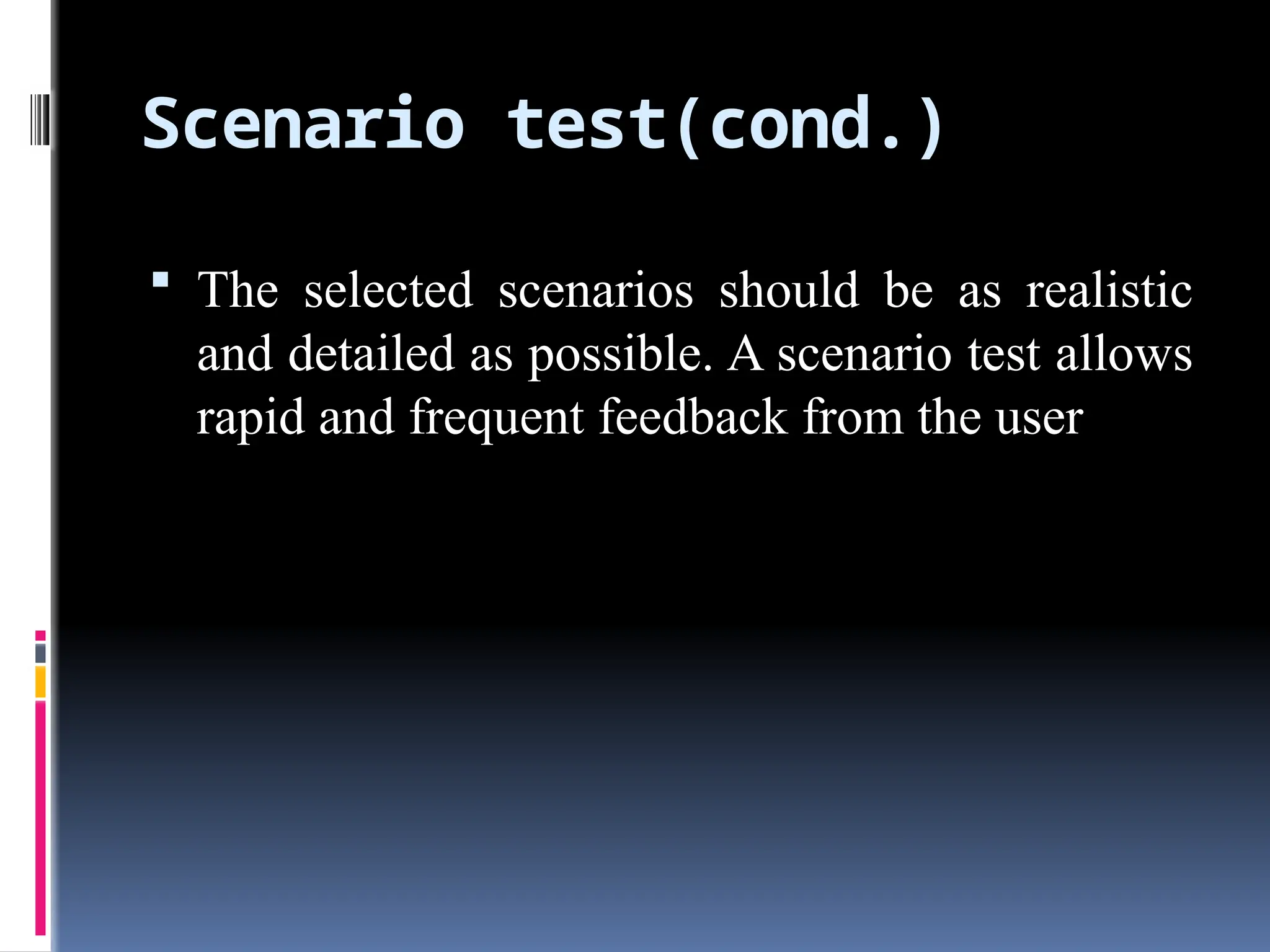 Scenario test(cond.)

▪ The selected scenarios should be as realistic and detailed as possible. A scenario test allows rapid and frequent feedback from the user